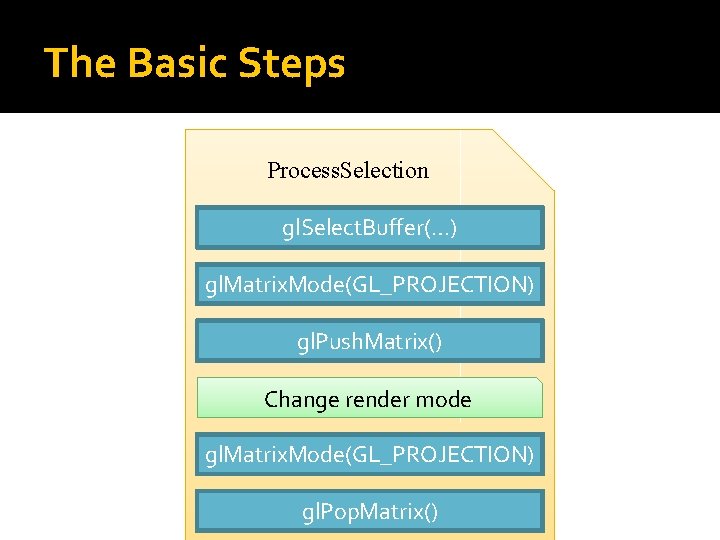 The Basic Steps

ProcessSelection

glSelectBuffer(...)

glMatrixMode(GL_PROJECTION)

glPushMatrix()

Change render mode

glMatrixMode(GL_PROJECTION)

glPopMatrix()